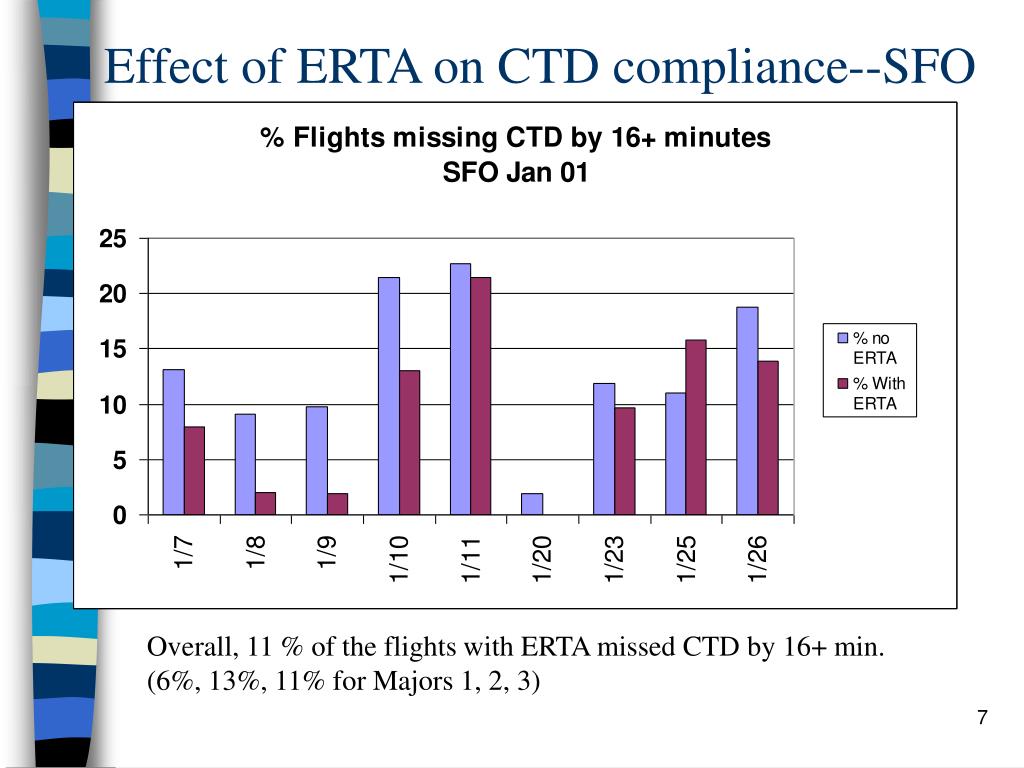 Effect of ERTA on CTD compliance--SFO

% Flights missing CTD by 16+ minutes
SFO Jan 01

25
20
15
10
5
0

1/7
1/8
1/9
1/10
1/11
1/20
1/23
1/25
1/26

% no ERTA
% With ERTA

Overall, 11 % of the flights with ERTA missed CTD by 16+ min.
(6%, 13%, 11% for Majors 1, 2, 3)

7